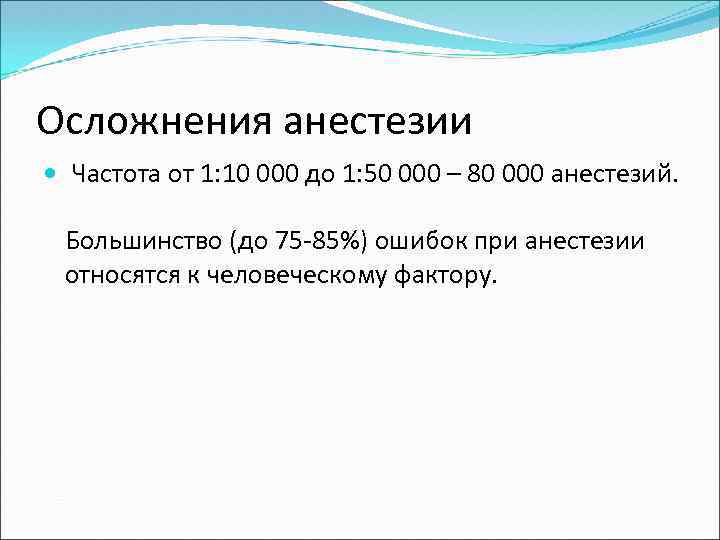 Осложнения анестезии

Частота от 1:10 000 до 1:50 000 – 80 000 анестезий.

Большинство (до 75-85%) ошибок при анестезии относятся к человеческому фактору.